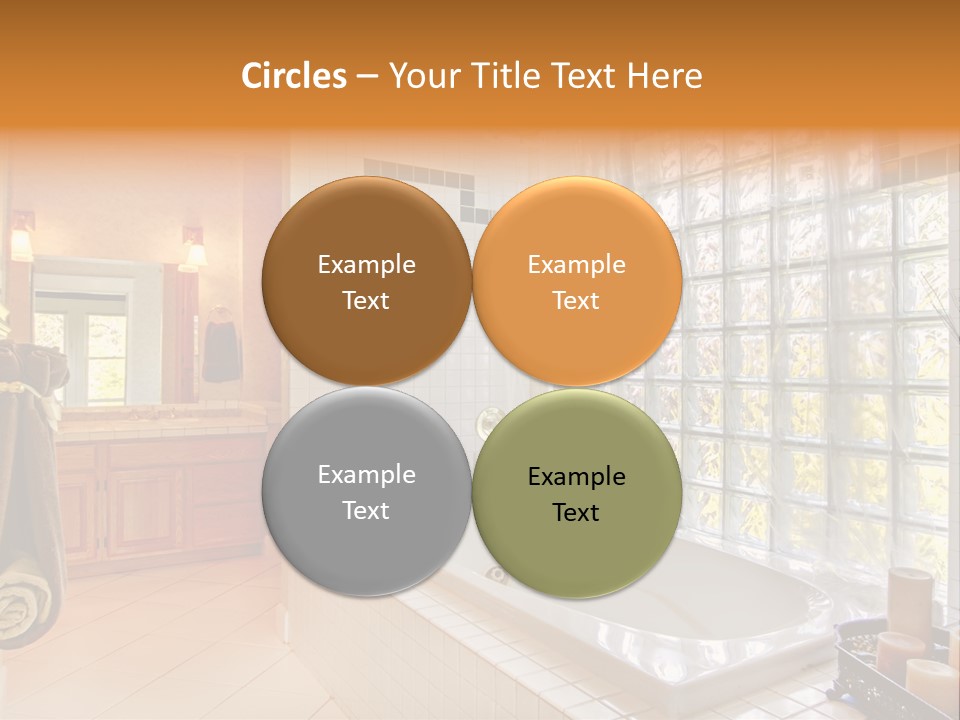 Circles – Your Title Text Here

Example Text

Example Text

Example Text

Example Text